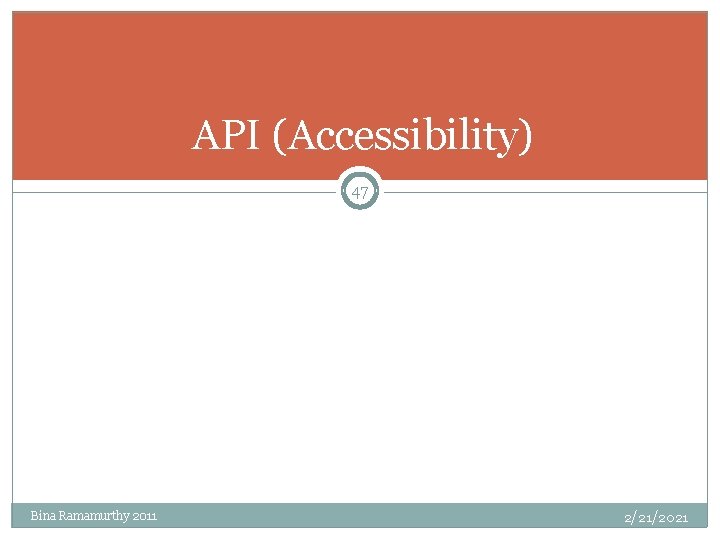 API (Accessibility)

47

Bina Ramamurthy 2011

2/21/2021